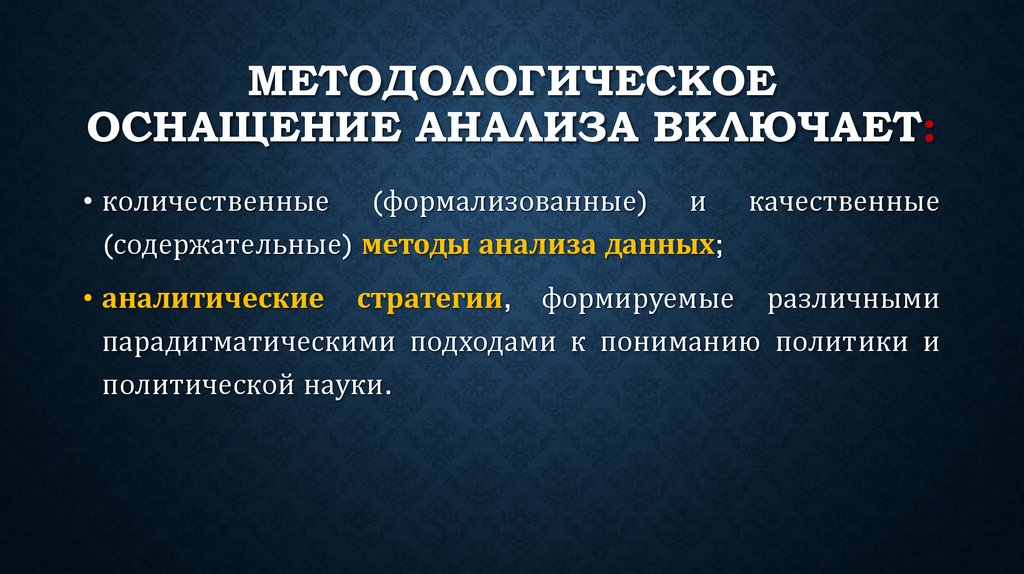 МЕТОДОЛОГИЧЕСКОЕ ОСНАЩЕНИЕ АНАЛИЗА ВКЛЮЧАЕТ:

• количественные (формализованные) и качественные (содержательные) методы анализа данных;

• аналитические стратегии, формируемые различными парадигматическими подходами к пониманию политики и политической науки.